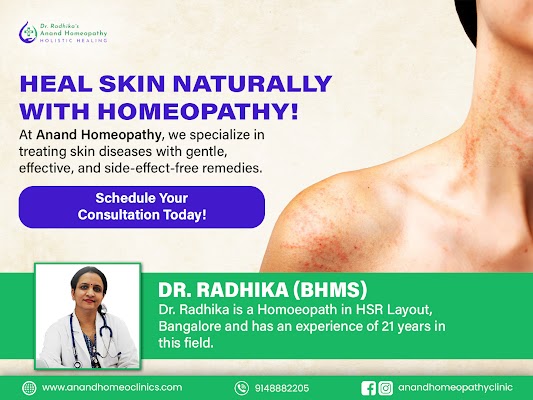 Dr. Radhika's
Anand Homeopathy
HOLISTIC HEALING

HEAL SKIN NATURALLY WITH HOMEOPATHY!

At Anand Homeopathy, we specialize in treating skin diseases with gentle, effective, and side-effect-free remedies.

Schedule Your Consultation Today!

DR. RADHIKA (BHMS)

Dr. Radhika is a Homoeopath in HSR Layout, Bangalore and has an experience of 21 years in this field.

www.anandhomeoclinics.com
9148882205
anandhomeopathyclinic